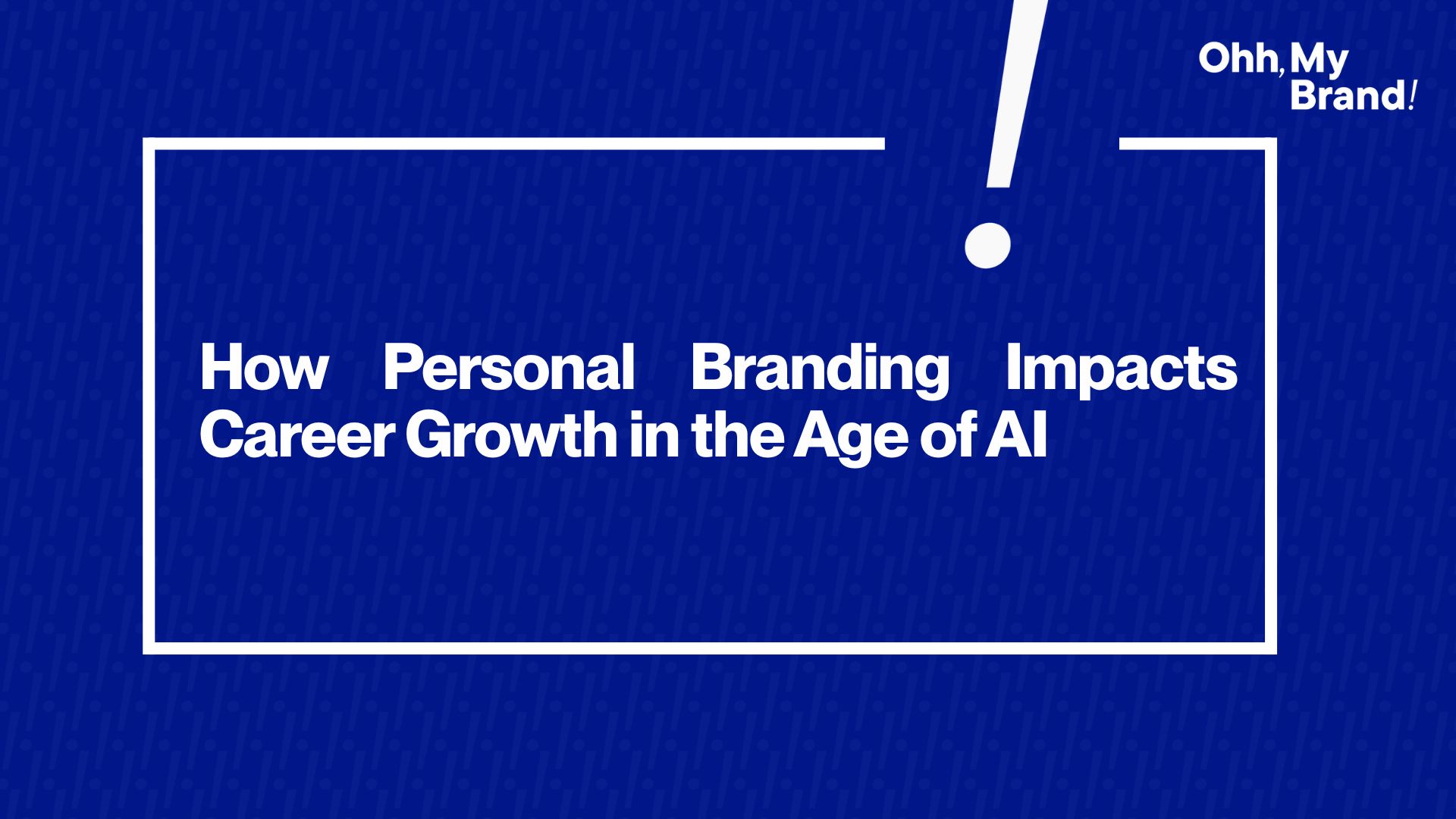 Ohh, My Brand!

How Personal Branding Impacts Career Growth in the Age of AI